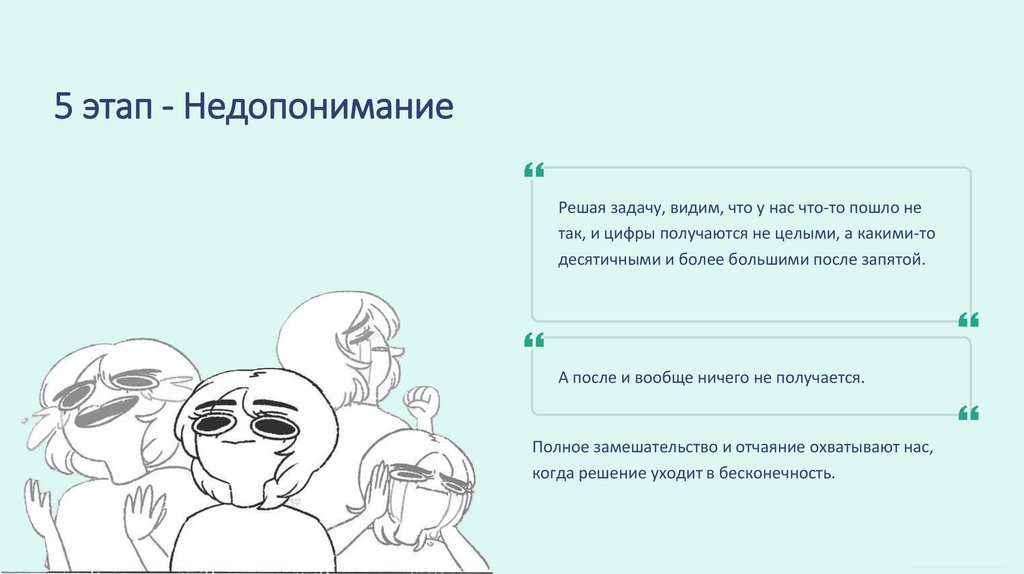 5 этап - Недопонимание

“

Решая задачу, видим, что у нас что-то пошло не так, и цифры получаются не целыми, а какими-то десятичными и более большими после запятой.

“

“

А после и вообще ничего не получается.

“

Полное замешательство и отчаяние охватывают нас, когда решение уходит в бесконечность.